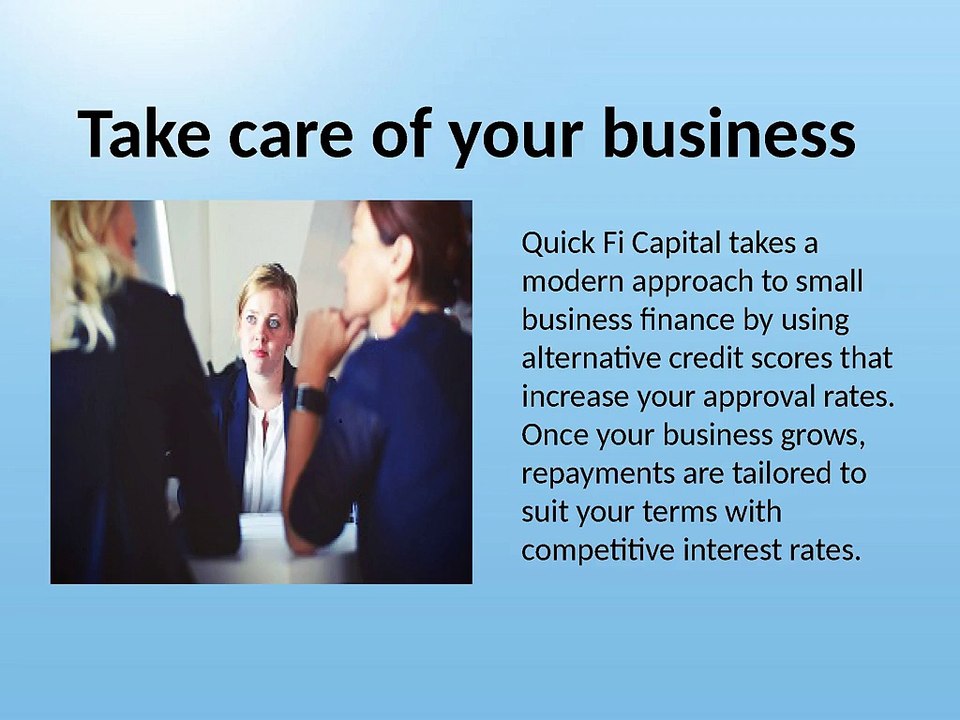 Take care of your business

Quick Fi Capital takes a modern approach to small business finance by using alternative credit scores that increase your approval rates. Once your business grows, repayments are tailored to suit your terms with competitive interest rates.